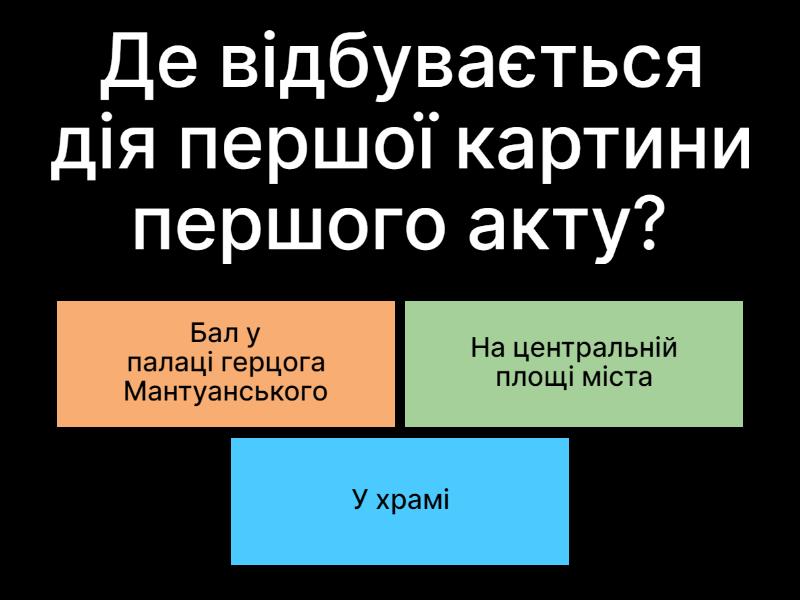 Де відбувається дія першої картини першого акту?

Бал у палаці герцога Мантуанського

На центральній площі міста

У храмі